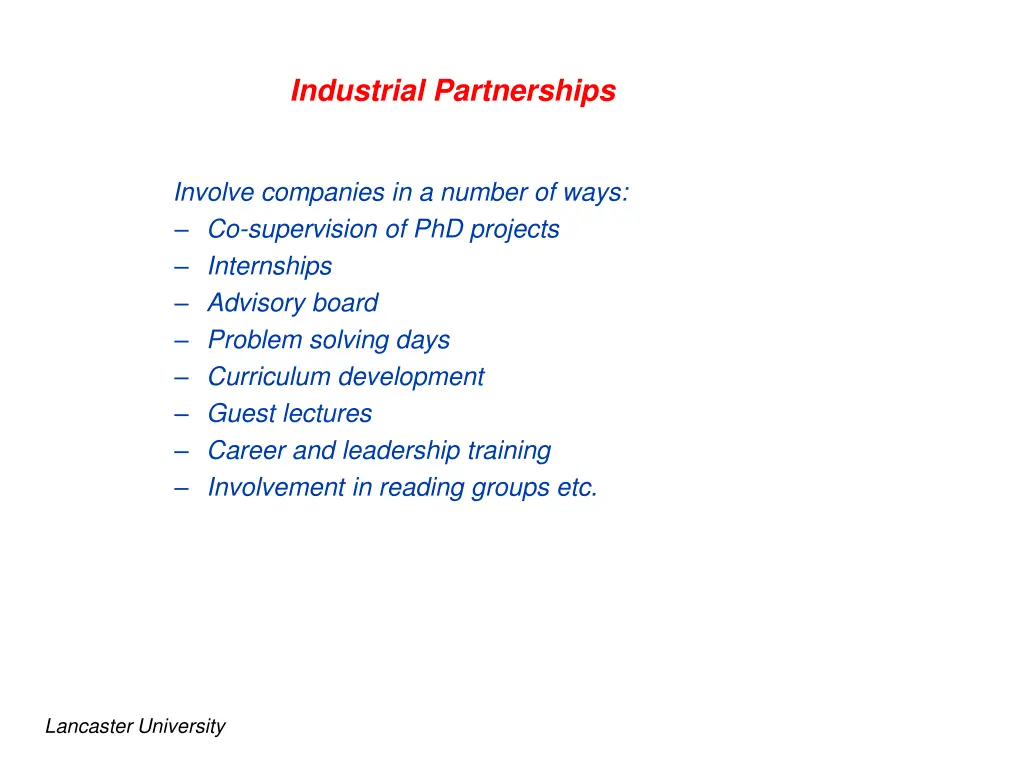 Industrial Partnerships

Involve companies in a number of ways:
– Co-supervision of PhD projects
– Internships
– Advisory board
– Problem solving days
– Curriculum development
– Guest lectures
– Career and leadership training
– Involvement in reading groups etc.

Lancaster University